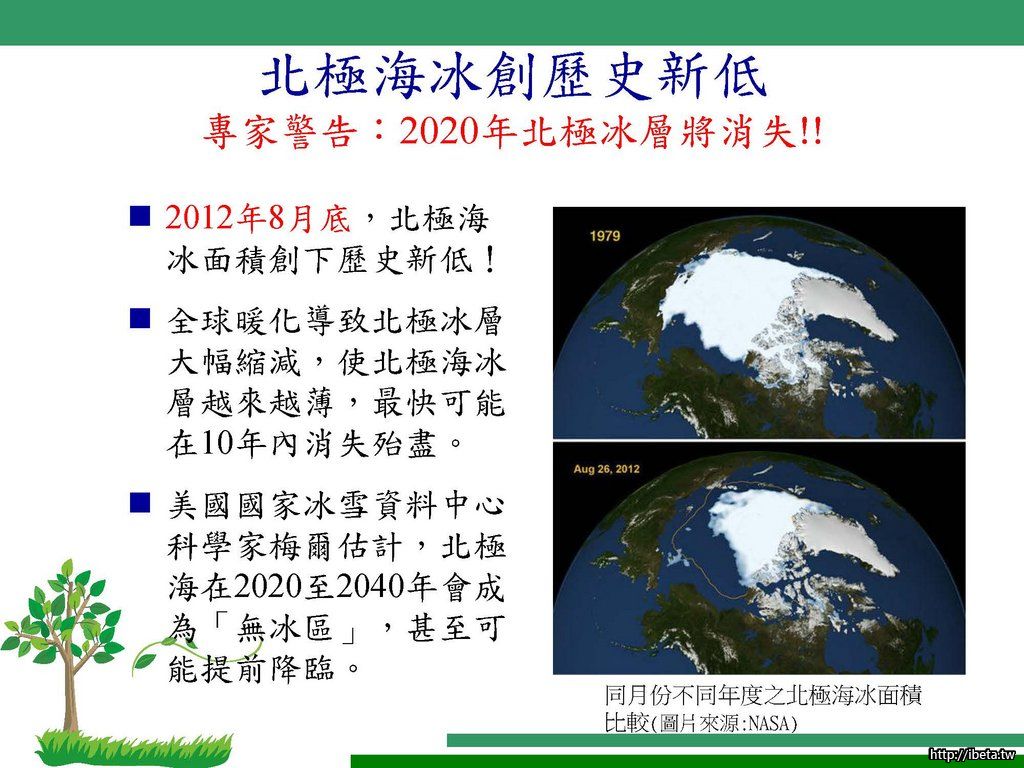 北極海冰創歷史新低

專家警告：2020年北極冰層將消失!!

■ 2012年8月底，北極海冰面積創下歷史新低！

■ 全球暖化導致北極冰層大幅縮減，使北極海冰層越來越薄，最快可能在10年內消失殆盡。

■ 美國國家冰雪資料中心科學家梅爾估計，北極海在2020至2040年會成為「無冰區」，甚至可能提前降臨。

1979

Aug 26, 2012

同月份不同年度之北極海冰面積比較(圖片來源:NASA)

http://ibeta.tw